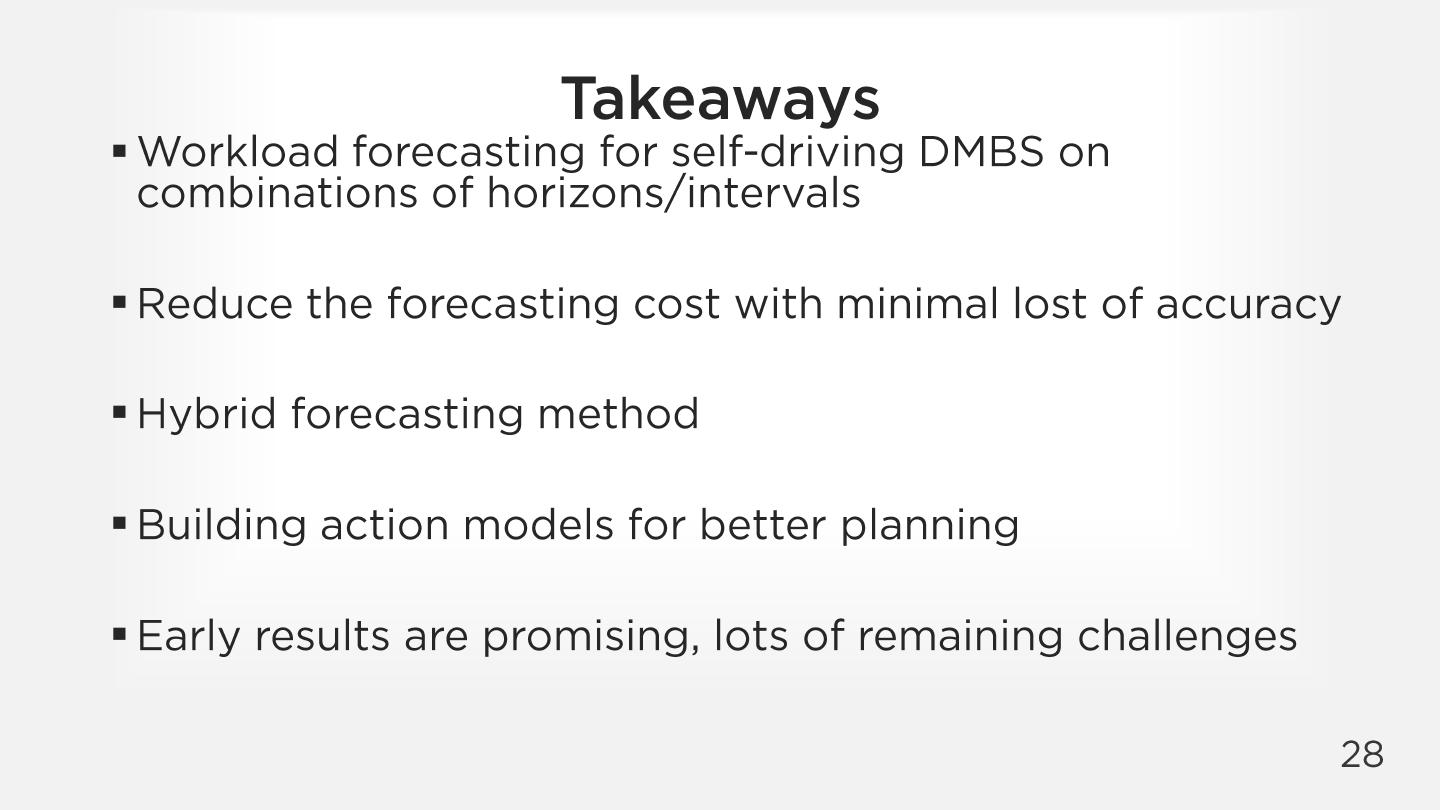 Takeaways

▪ Workload forecasting for self-driving DMBS on combinations of horizons/intervals

▪ Reduce the forecasting cost with minimal lost of accuracy

▪ Hybrid forecasting method

▪ Building action models for better planning

▪ Early results are promising, lots of remaining challenges

28